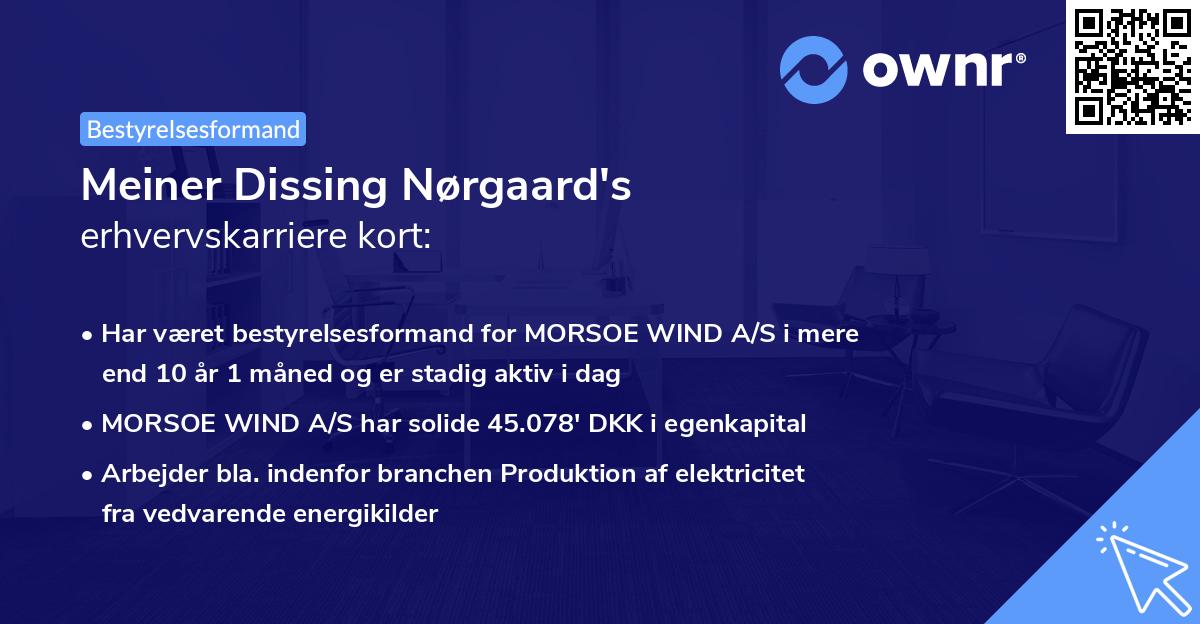 ownr®

Bestyrelsesformand

Meiner Dissing Nørgaard's erhvervskarriere kort:

• Har været bestyrelsesformand for MORSOE WIND A/S i mere end 10 år 1 måned og er stadig aktiv i dag

• MORSOE WIND A/S har solide 45.078' DKK i egenkapital

• Arbejder bla. indenfor branchen Produktion af elektricitet fra vedvarende energikilder